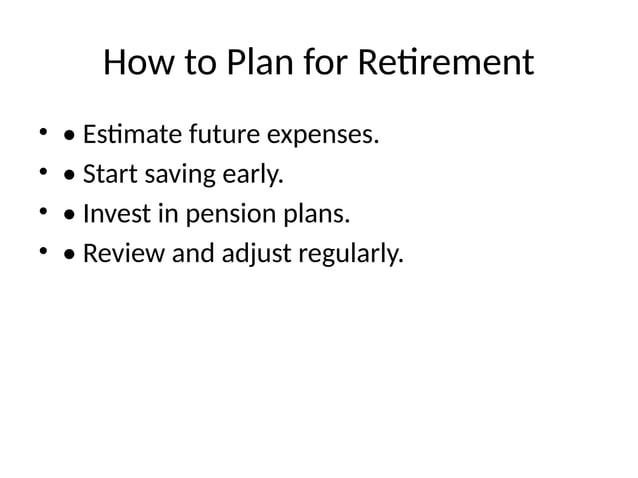 How to Plan for Retirement

• • Estimate future expenses.
• • Start saving early.
• • Invest in pension plans.
• • Review and adjust regularly.